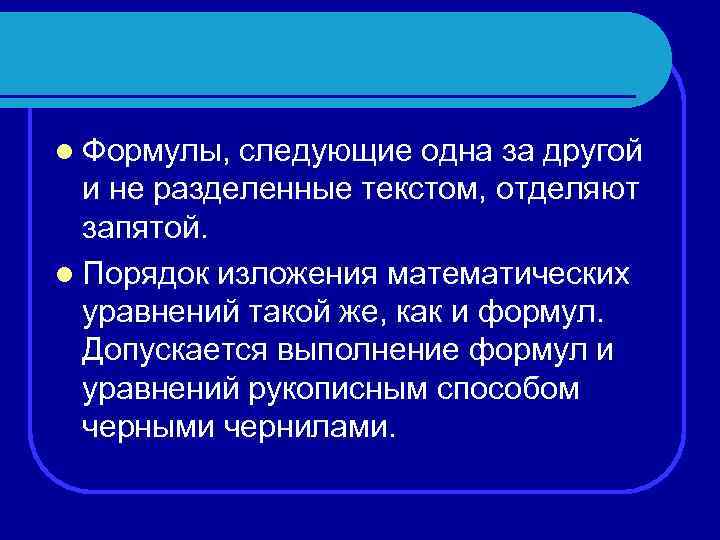 Формулы, следующие одна за другой и не разделенные текстом, отделяют запятой.

Порядок изложения математических уравнений такой же, как и формул. Допускается выполнение формул и уравнений рукописным способом черными чернилами.